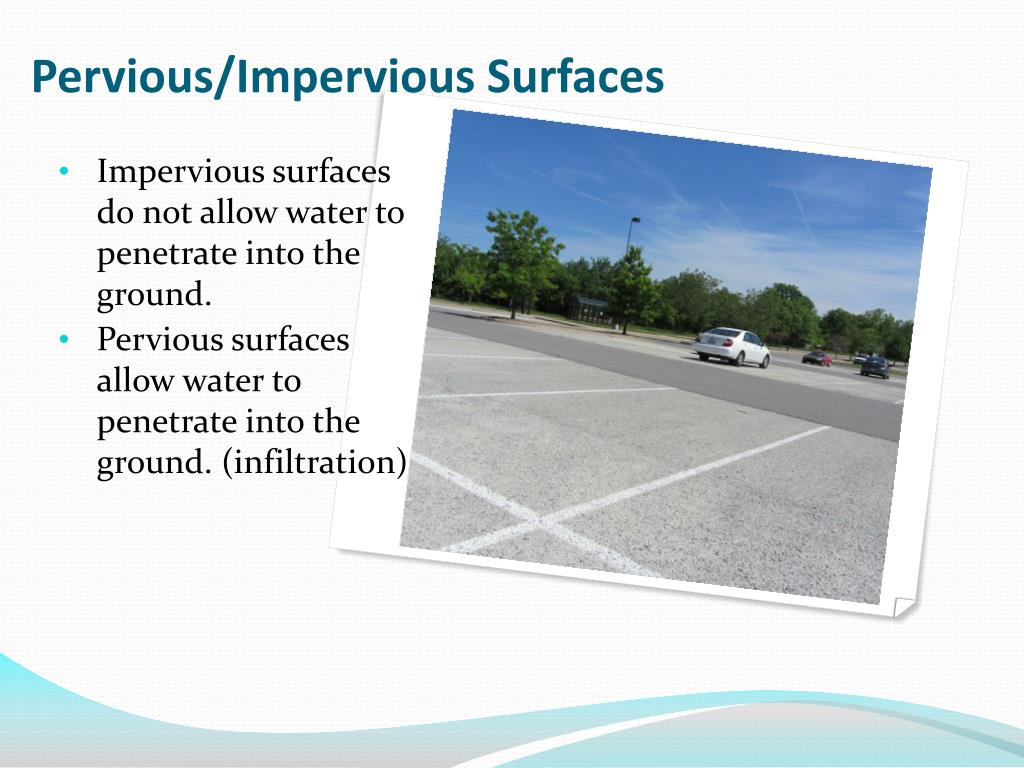 Pervious/Impervious Surfaces

• Impervious surfaces do not allow water to penetrate into the ground.
• Pervious surfaces allow water to penetrate into the ground. (infiltration)